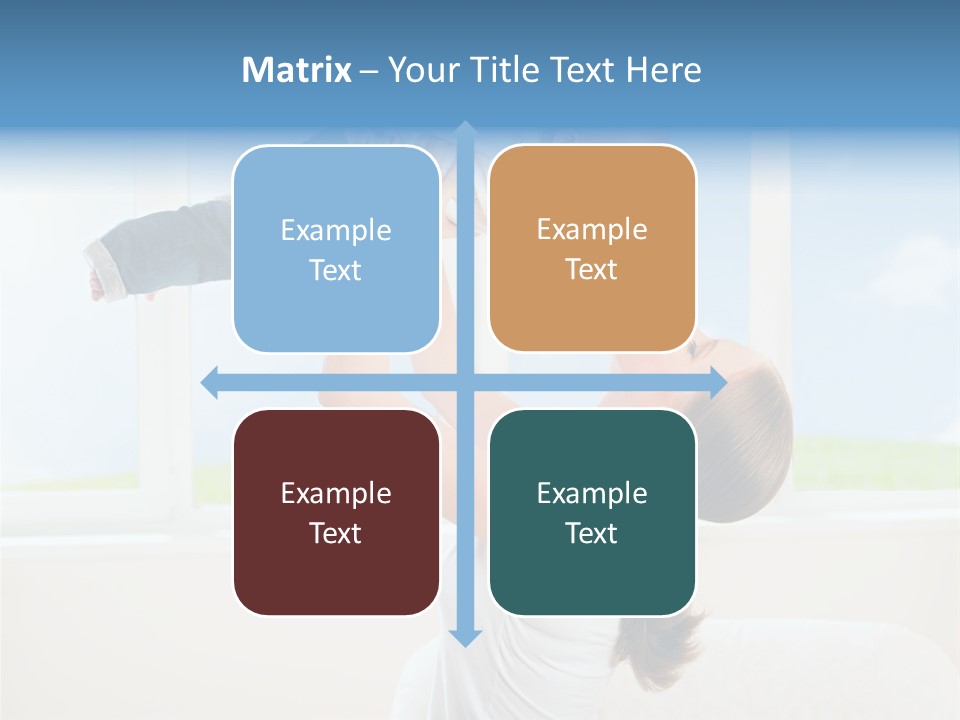 Matrix – Your Title Text Here

Example Text

Example Text

Example Text

Example Text